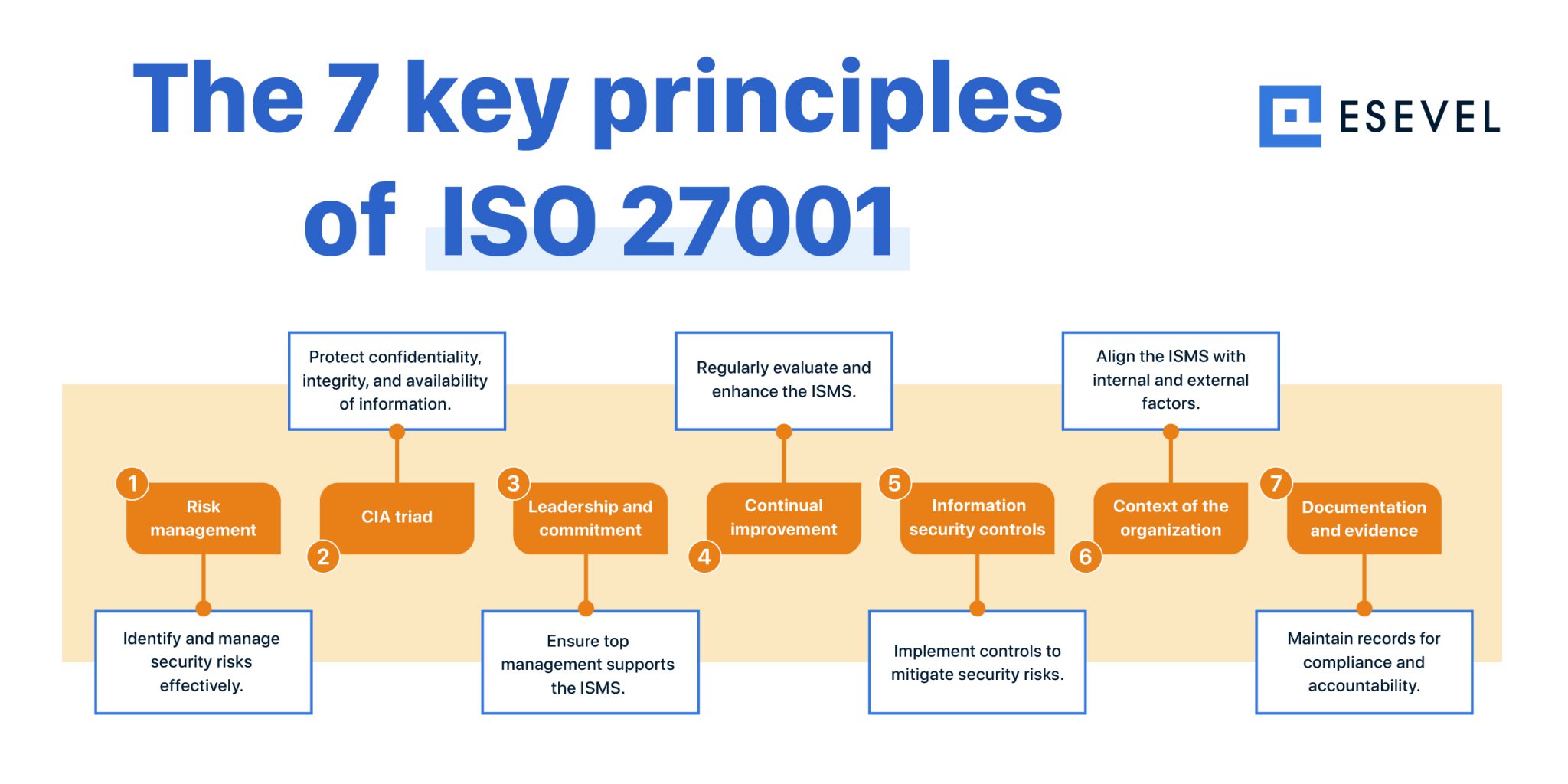 The 7 key principles of ISO 27001

ESEVEL

1 Risk management
Identify and manage security risks effectively.

2 CIA triad
Protect confidentiality, integrity, and availability of information.

3 Leadership and commitment
Ensure top management supports the ISMS.

4 Continual improvement
Regularly evaluate and enhance the ISMS.

5 Information security controls
Implement controls to mitigate security risks.

6 Context of the organization
Align the ISMS with internal and external factors.

7 Documentation and evidence
Maintain records for compliance and accountability.